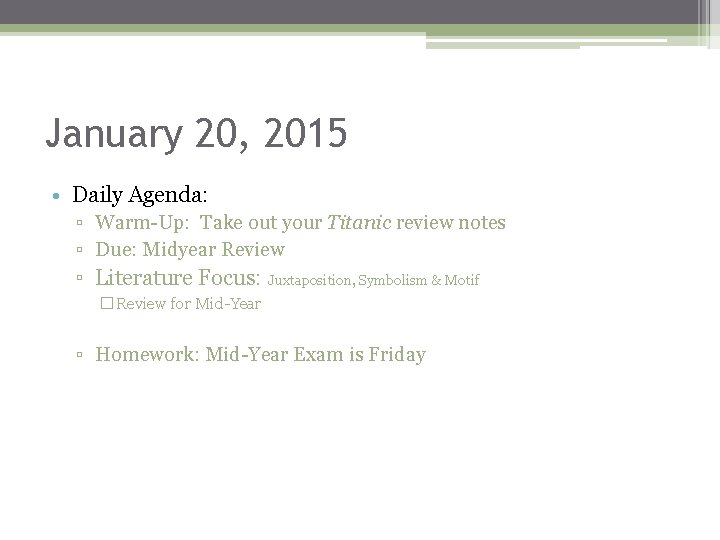 January 20, 2015

• Daily Agenda:
  ▫ Warm-Up: Take out your Titanic review notes
  ▫ Due: Midyear Review
  ▫ Literature Focus: Juxtaposition, Symbolism & Motif
    ☐ Review for Mid-Year

  ▫ Homework: Mid-Year Exam is Friday